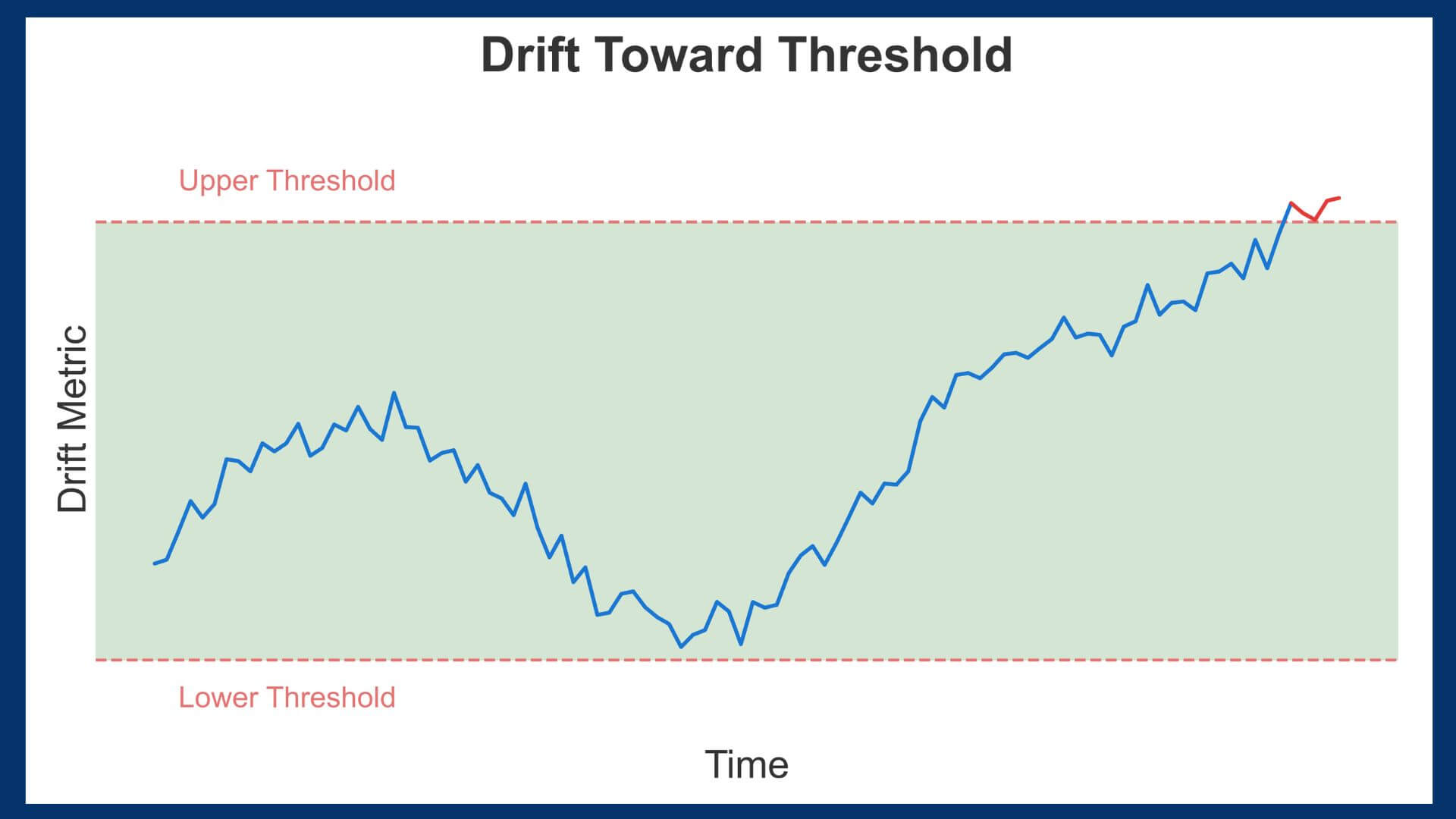 Drift Toward Threshold

Upper Threshold

Drift Metric

Lower Threshold

Time